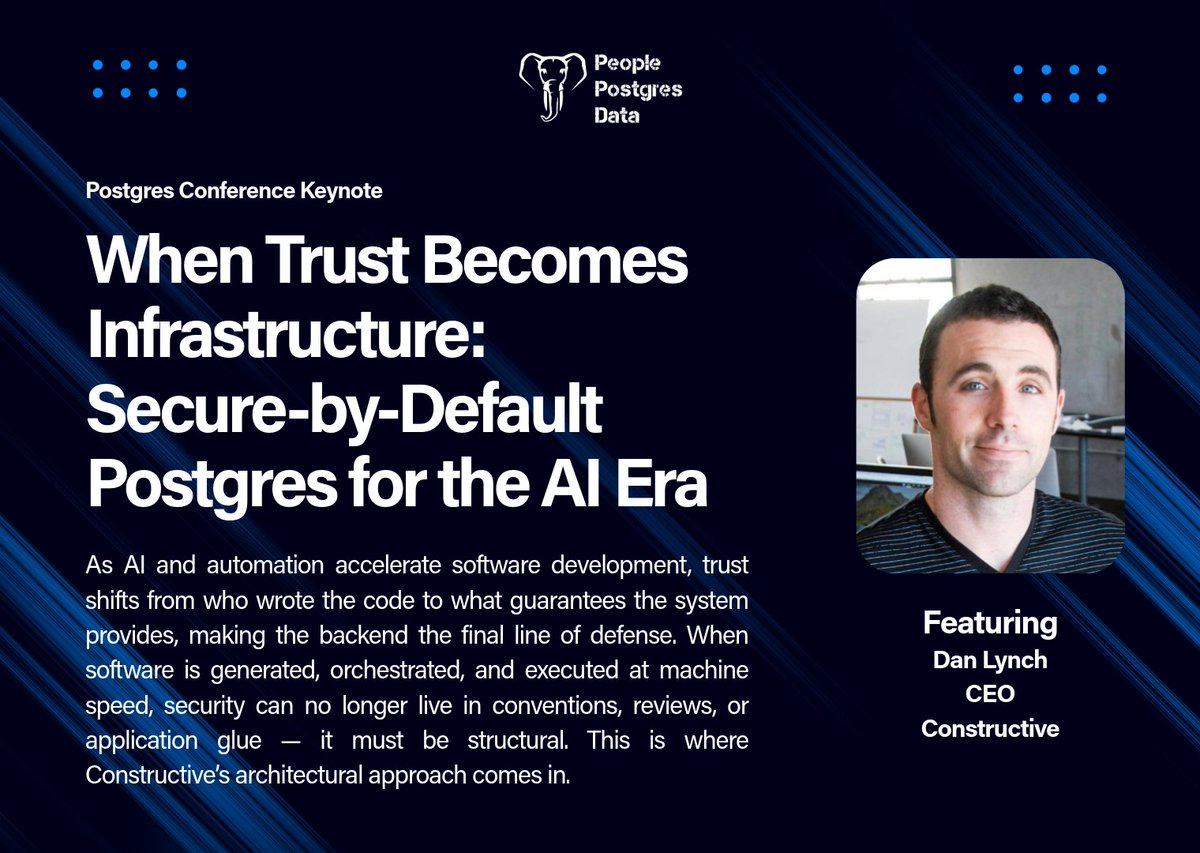 People
Postgres
Data

Postgres Conference Keynote

When Trust Becomes Infrastructure: Secure-by-Default Postgres for the AI Era

As AI and automation accelerate software development, trust shifts from who wrote the code to what guarantees the system provides, making the backend the final line of defense. When software is generated, orchestrated, and executed at machine speed, security can no longer live in conventions, reviews, or application glue — it must be structural. This is where Constructive's architectural approach comes in.

Featuring
Dan Lynch
CEO
Constructive